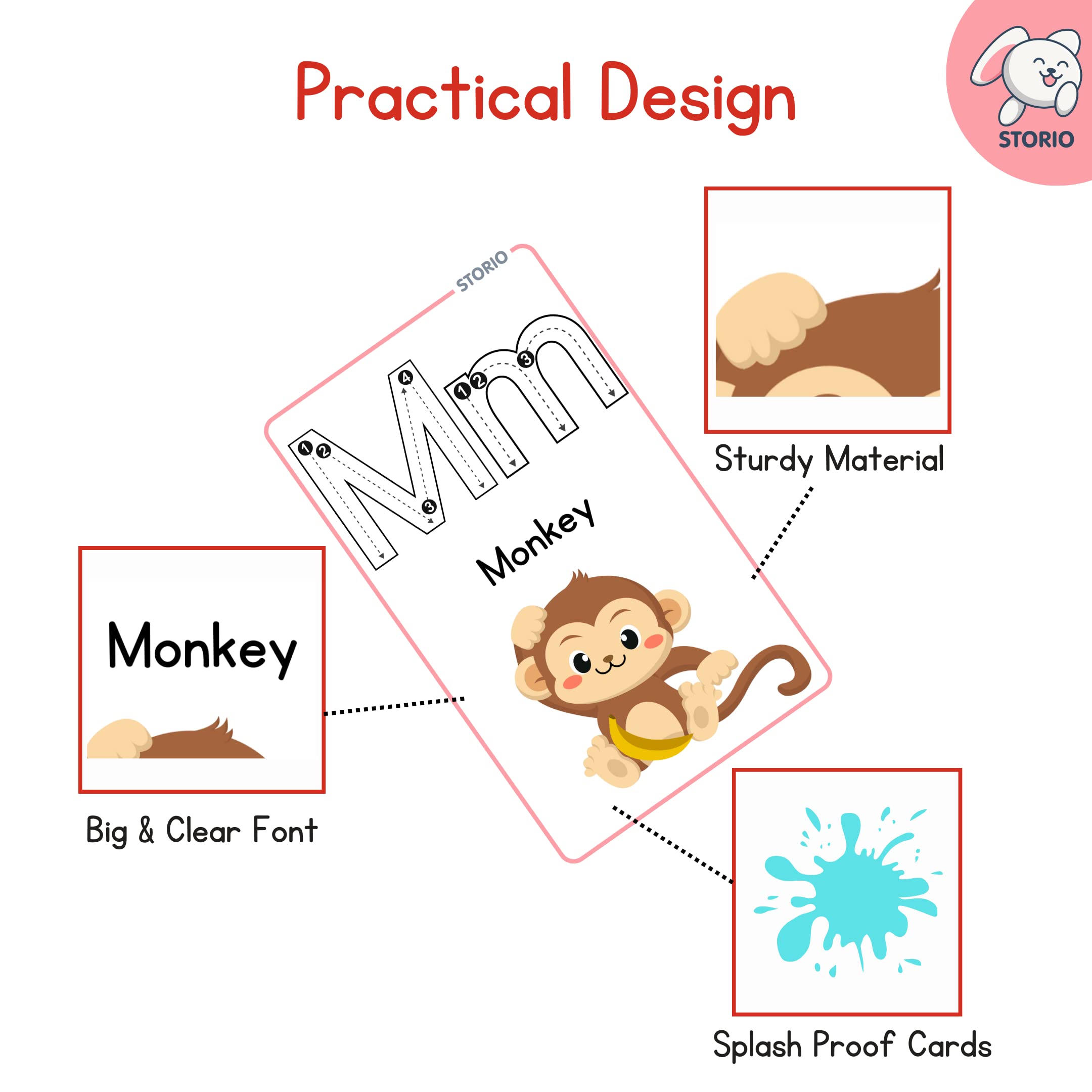 Practical Design

STORIO

STORIO

Mm

1 2 3 4

1 2 3

Monkey

Sturdy Material

Monkey

Big & Clear Font

Splash Proof Cards